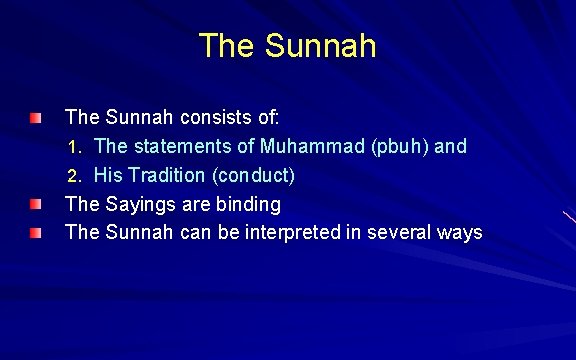 The Sunnah

The Sunnah consists of:

1. The statements of Muhammad (pbuh) and
2. His Tradition (conduct)

The Sayings are binding

The Sunnah can be interpreted in several ways